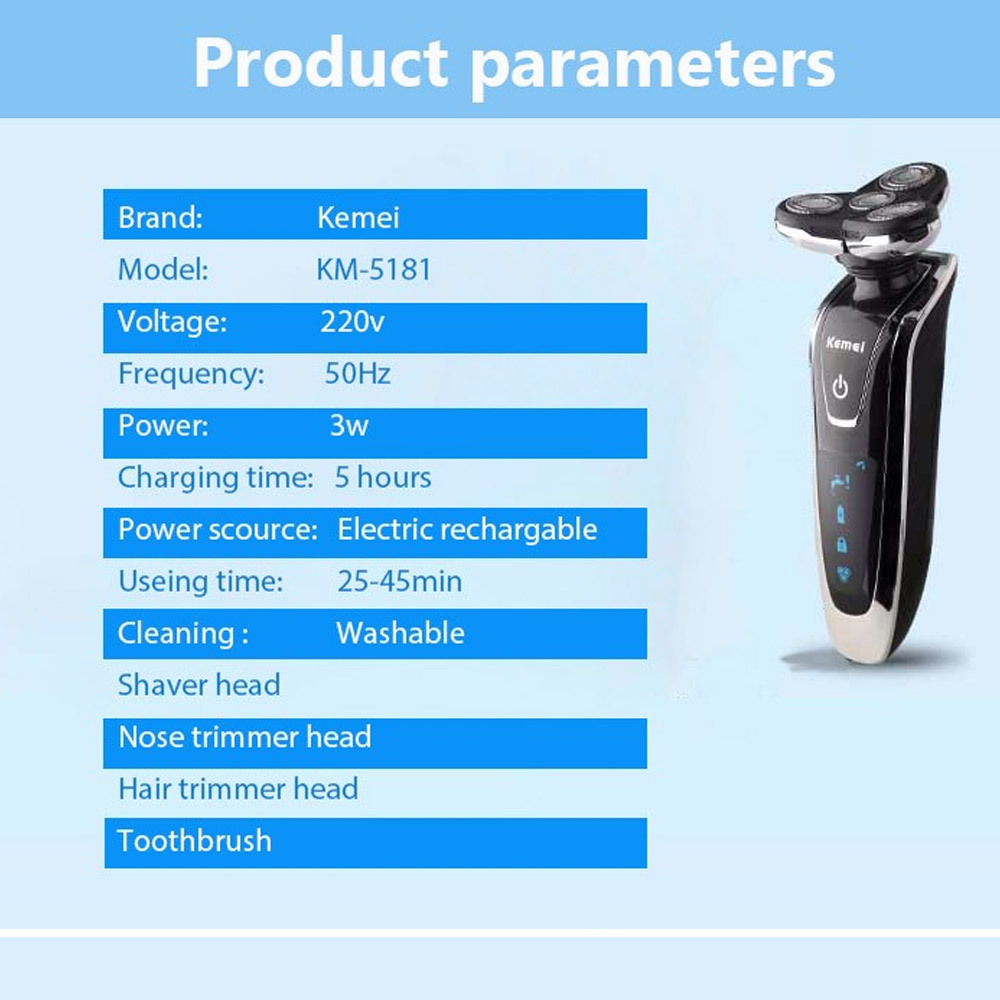 Product parameters

| Brand: | Kemei |
|---|---|
| Model: | KM-5181 |
| Voltage: | 220v |
| Frequency: | 50Hz |
| Power: | 3w |
| Charging time: | 5 hours |
| Power scource: | Electric rechargable |
| Useing time: | 25-45min |
| Cleaning : | Washable |
| Shaver head | |
| Nose trimmer head | |
| Hair trimmer head | |
| Toothbrush | |

Kemei